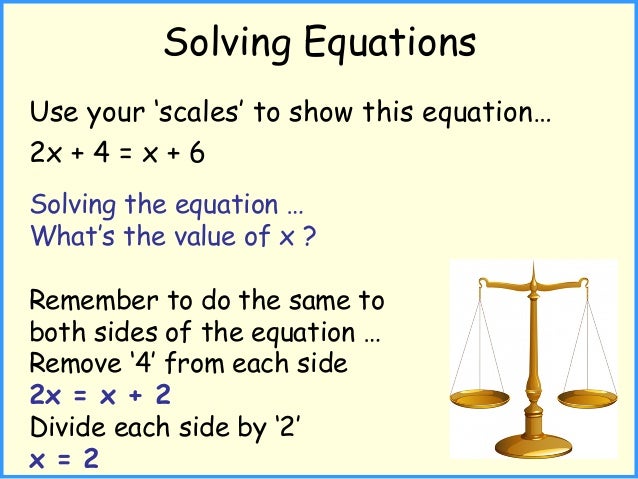 Solving Equations

Use your 'scales' to show this equation…
$2x + 4 = x + 6$

Solving the equation …
What's the value of x ?

Remember to do the same to both sides of the equation …
Remove '4' from each side
$2x = x + 2$
Divide each side by '2'
$x = 2$